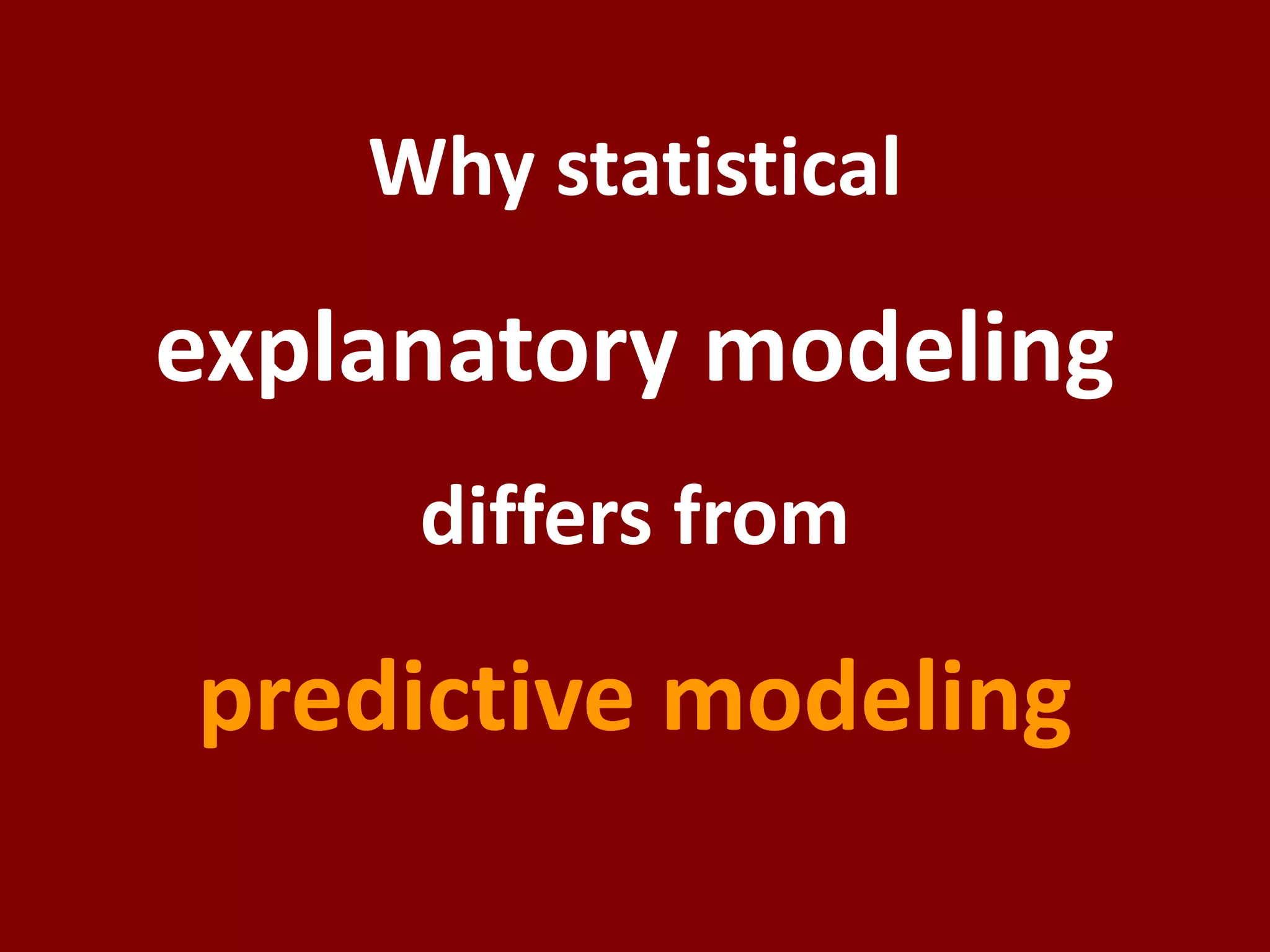 Why statistical

explanatory modeling

differs from

predictive modeling